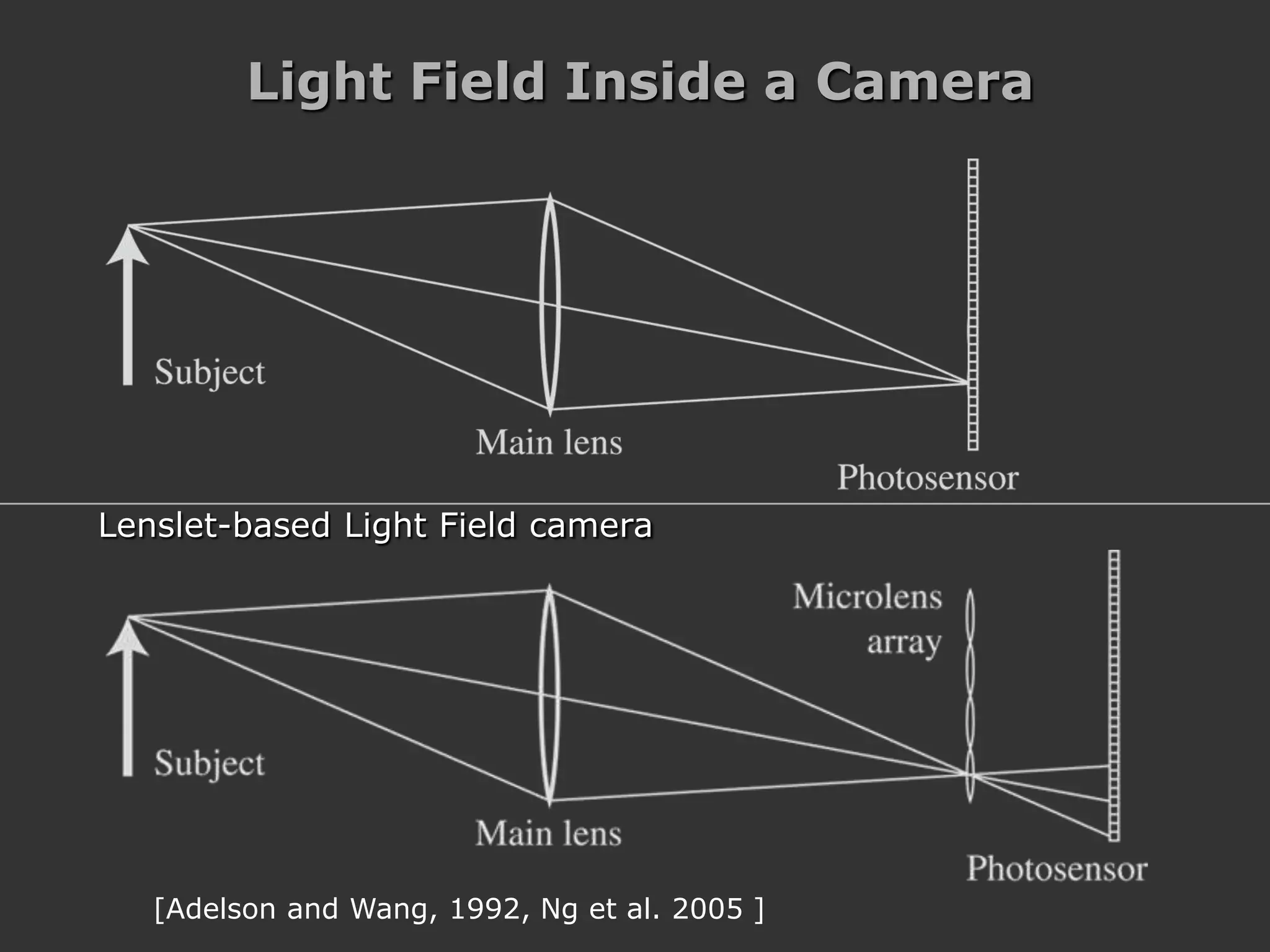 Light Field Inside a Camera

Subject

Main lens

Photosensor

Lenslet-based Light Field camera

Microlens array

Subject

Main lens

Photosensor

[Adelson and Wang, 1992, Ng et al. 2005 ]